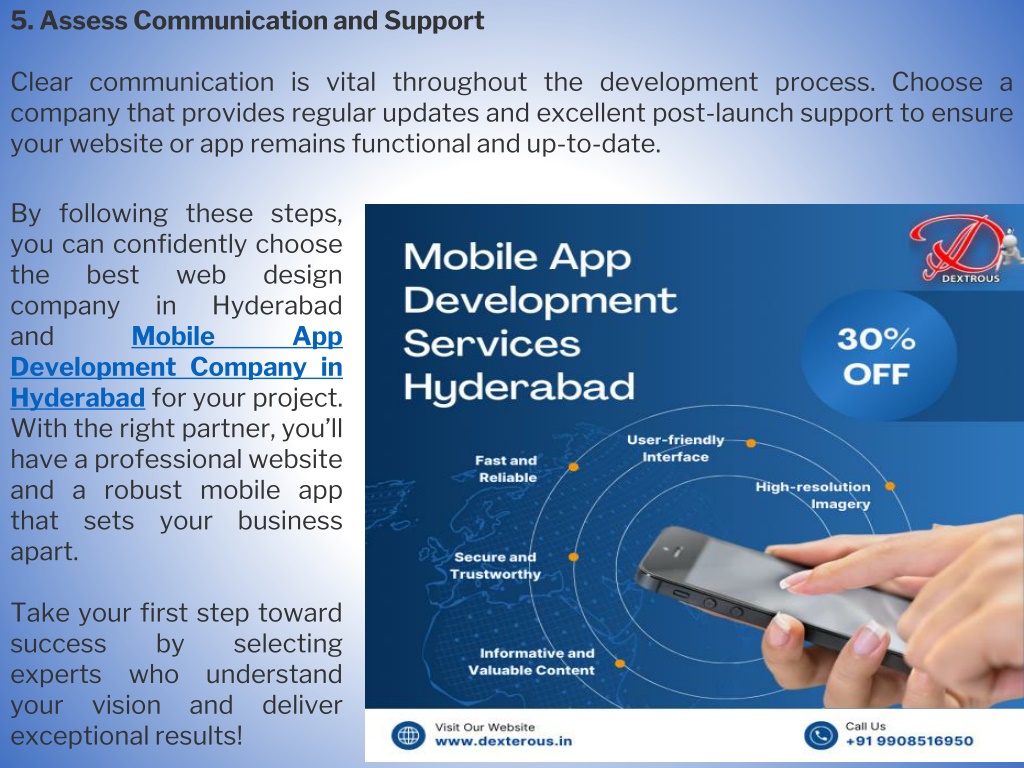 5. Assess Communication and Support

Clear communication is vital throughout the development process. Choose a company that provides regular updates and excellent post-launch support to ensure your website or app remains functional and up-to-date.

By following these steps, you can confidently choose the best web design company in Hyderabad and Mobile App Development Company in Hyderabad for your project. With the right partner, you'll have a professional website and a robust mobile app that sets your business apart.

Take your first step toward success by selecting experts who understand your vision and deliver exceptional results!

Mobile App Development Services Hyderabad

DEXTROUS

30% OFF

Fast and Reliable

User-friendly Interface

High-resolution Imagery

Secure and Trustworthy

Informative and Valuable Content

Visit Our Website
www.dexterous.in

Call Us
+91 9908516950